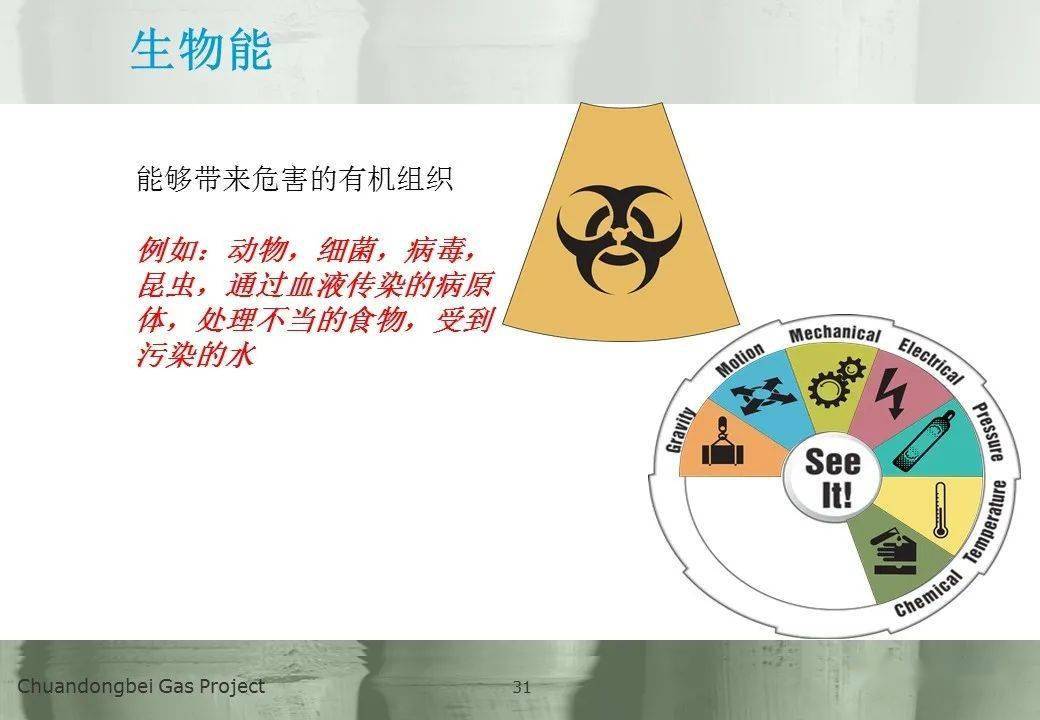 生物能

能够带来危害的有机组织

例如：动物，细菌，病毒，昆虫，通过血液传染的病原体，处理不当的食物，受到污染的水

Gravity
Motion
Mechanical
Electrical
Pressure
Temperature
Chemical
See It!

Chuandongbei Gas Project
31